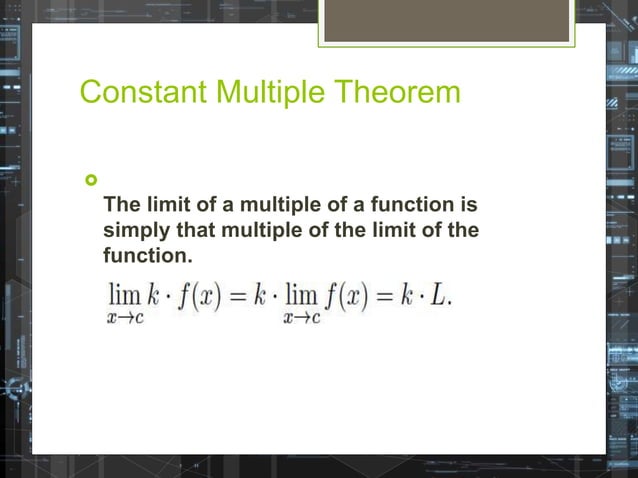 Constant Multiple Theorem

The limit of a multiple of a function is simply that multiple of the limit of the function.

$\lim_{x \to c} k \cdot f(x) = k \cdot \lim_{x \to c} f(x) = k \cdot L.$